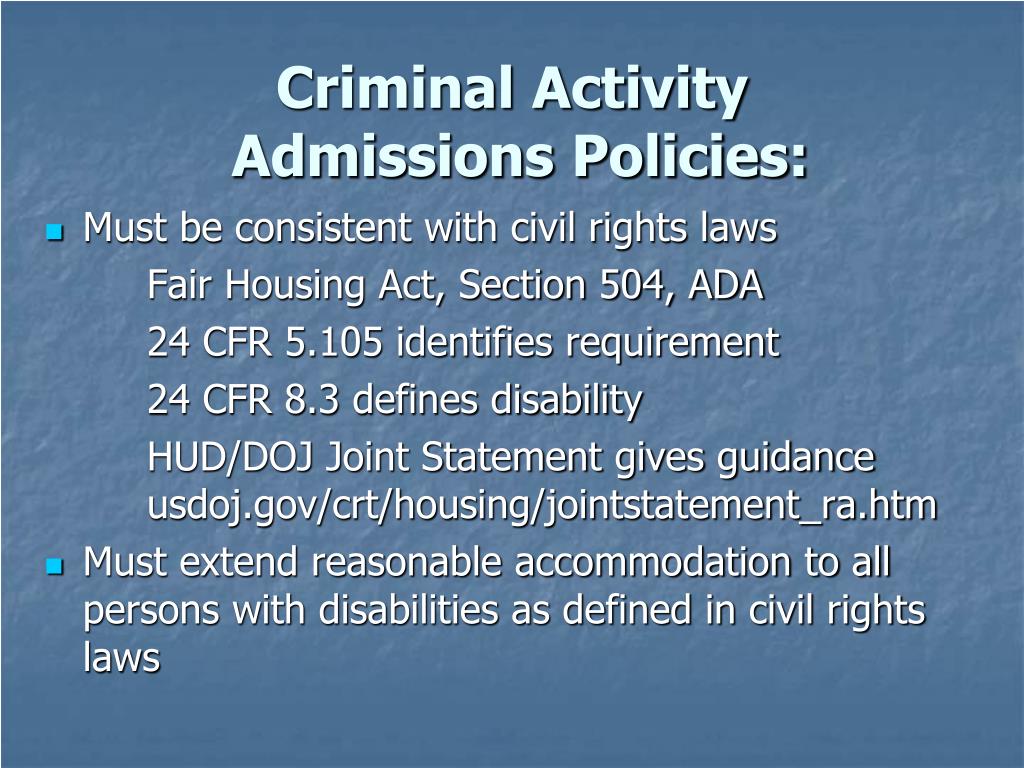 Criminal Activity
Admissions Policies:

Must be consistent with civil rights laws

Fair Housing Act, Section 504, ADA

24 CFR 5.105 identifies requirement

24 CFR 8.3 defines disability

HUD/DOJ Joint Statement gives guidance usdoj.gov/crt/housing/jointstatement_ra.htm

Must extend reasonable accommodation to all persons with disabilities as defined in civil rights laws